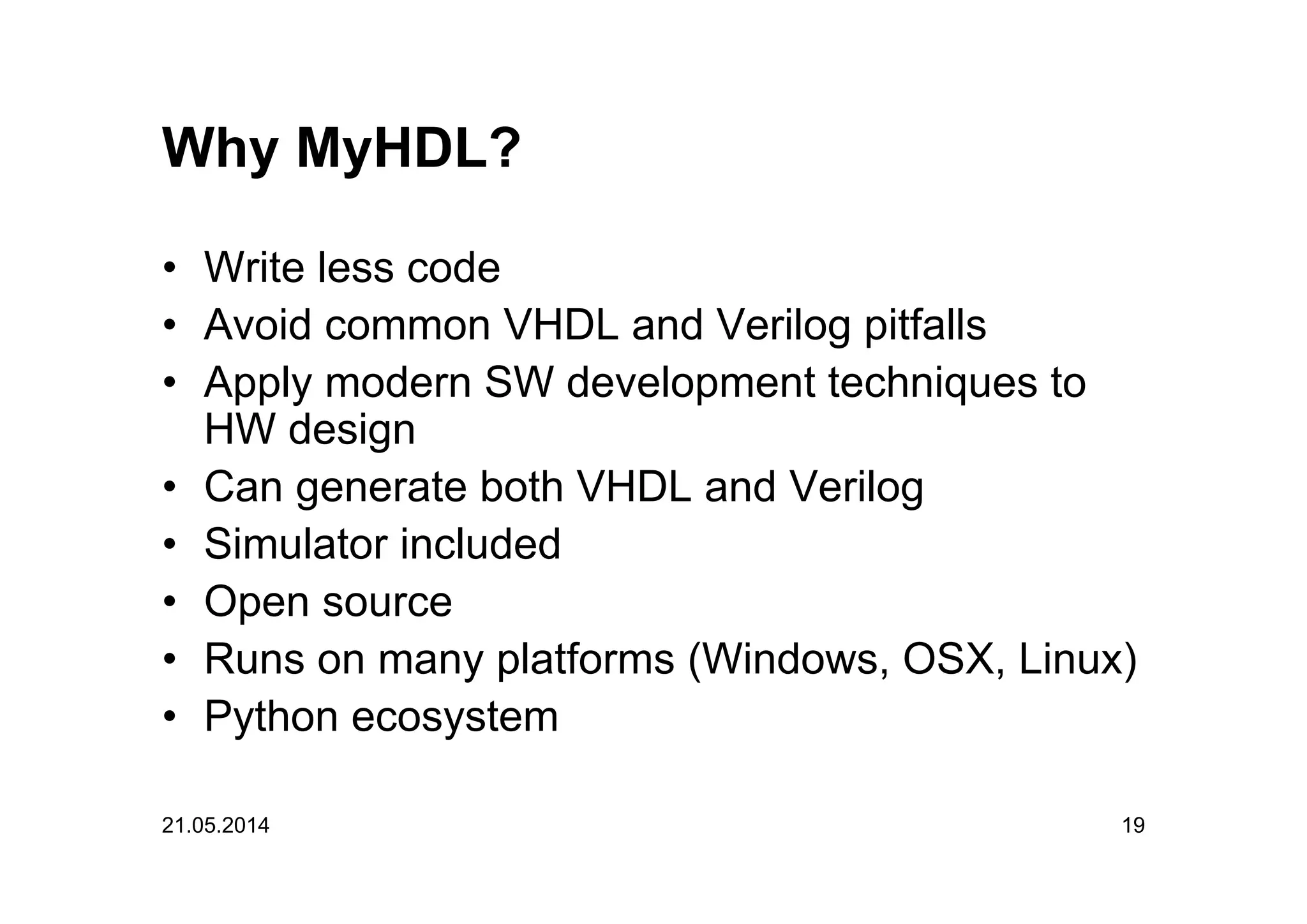 Why MyHDL?

• Write less code
• Avoid common VHDL and Verilog pitfalls
• Apply modern SW development techniques to HW design
• Can generate both VHDL and Verilog
• Simulator included
• Open source
• Runs on many platforms (Windows, OSX, Linux)
• Python ecosystem

21.05.2014

19